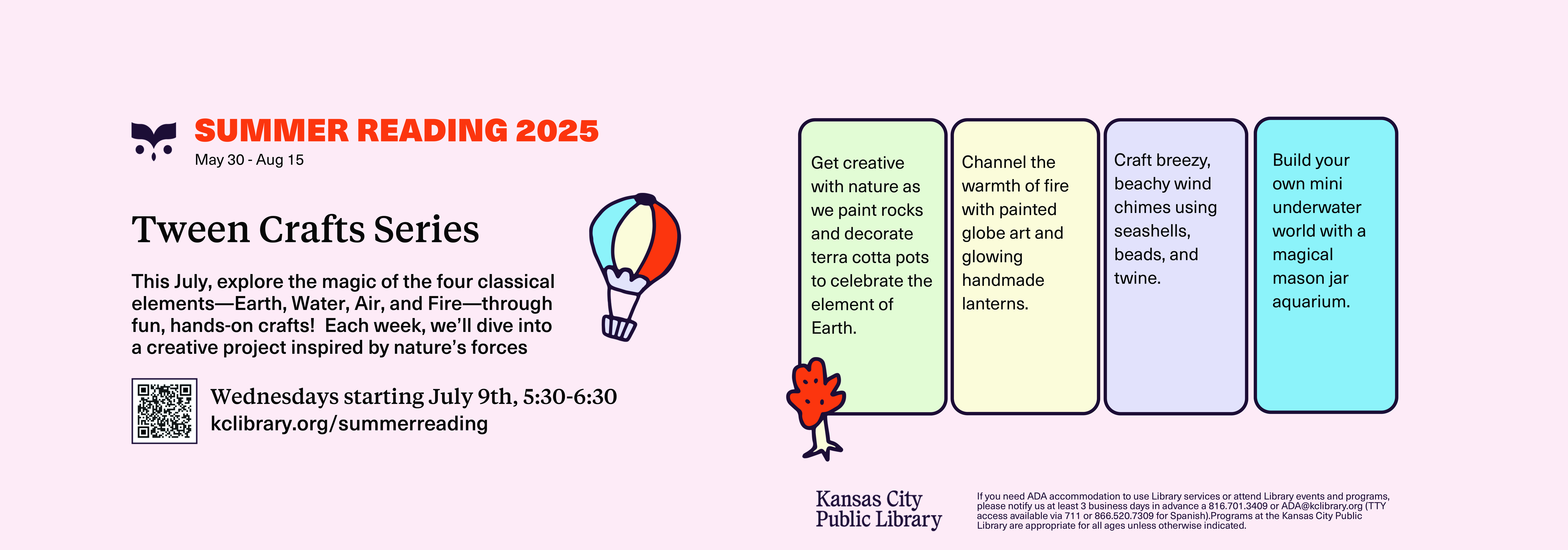 SUMMER READING 2025
May 30 - Aug 15

Tween Crafts Series

This July, explore the magic of the four classical elements—Earth, Water, Air, and Fire—through fun, hands-on crafts! Each week, we'll dive into a creative project inspired by nature's forces

Wednesdays starting July 9th, 5:30-6:30
kclibrary.org/summerreading

Get creative with nature as we paint rocks and decorate terra cotta pots to celebrate the element of Earth.

Channel the warmth of fire with painted globe art and glowing handmade lanterns.

Craft breezy, beachy wind chimes using seashells, beads, and twine.

Build your own mini underwater world with a magical mason jar aquarium.

Kansas City Public Library

If you need ADA accommodation to use Library services or attend Library events and programs, please notify us at least 3 business days in advance a 816.701.3409 or ADA@kclibrary.org (TTY access available via 711 or 866.520.7309 for Spanish).Programs at the Kansas City Public Library are appropriate for all ages unless otherwise indicated.